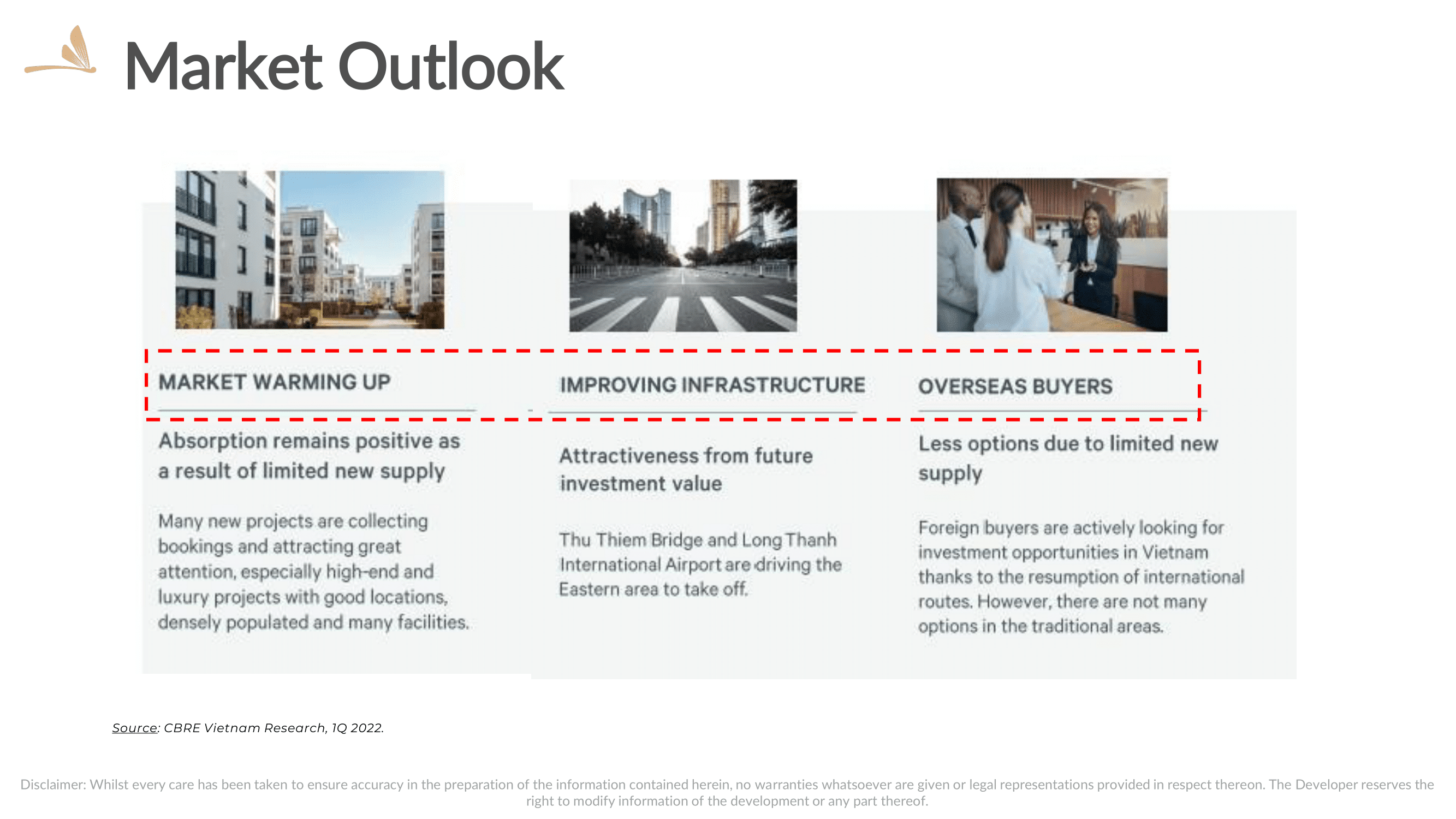 Market Outlook

MARKET WARMING UP

Absorption remains positive as a result of limited new supply

Many new projects are collecting bookings and attracting great attention, especially high-end and luxury projects with good locations, densely populated and many facilities.

IMPROVING INFRASTRUCTURE

Attractiveness from future investment value

Thu Thiem Bridge and Long Thanh International Airport are driving the Eastern area to take off.

OVERSEAS BUYERS

Less options due to limited new supply

Foreign buyers are actively looking for investment opportunities in Vietnam thanks to the resumption of international routes. However, there are not many options in the traditional areas.

Source: CBRE Vietnam Research, 1Q 2022.

Disclaimer: Whilst every care has been taken to ensure accuracy in the preparation of the information contained herein, no warranties whatsoever are given or legal representations provided in respect thereon. The Developer reserves the right to modify information of the development or any part thereof.